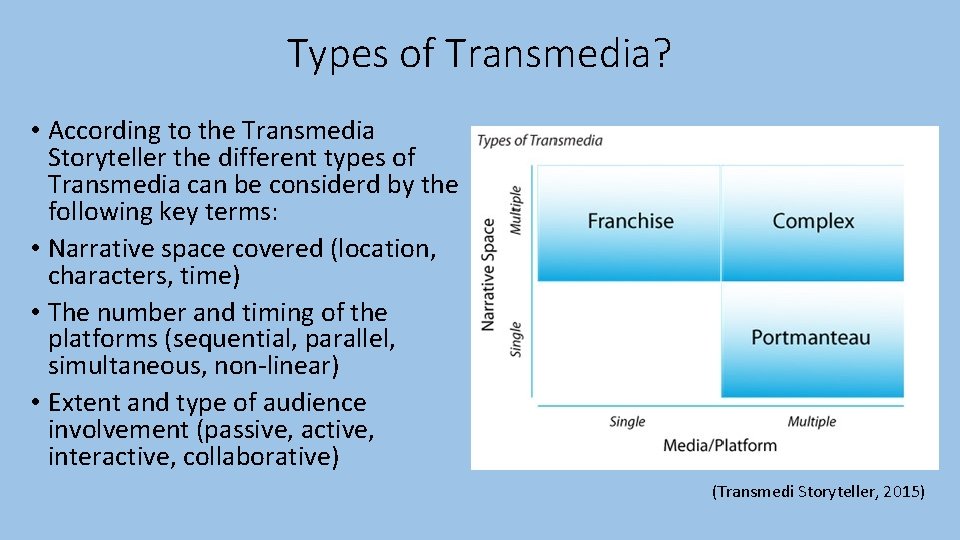 Types of Transmedia?

• According to the Transmedia Storyteller the different types of Transmedia can be considerd by the following key terms:
• Narrative space covered (location, characters, time)
• The number and timing of the platforms (sequential, parallel, simultaneous, non-linear)
• Extent and type of audience involvement (passive, active, interactive, collaborative)

Types of Transmedia

Narrative Space
Multiple
Single

Franchise
Complex
Portmanteau

Single
Multiple
Media/Platform

(Transmedi Storyteller, 2015)